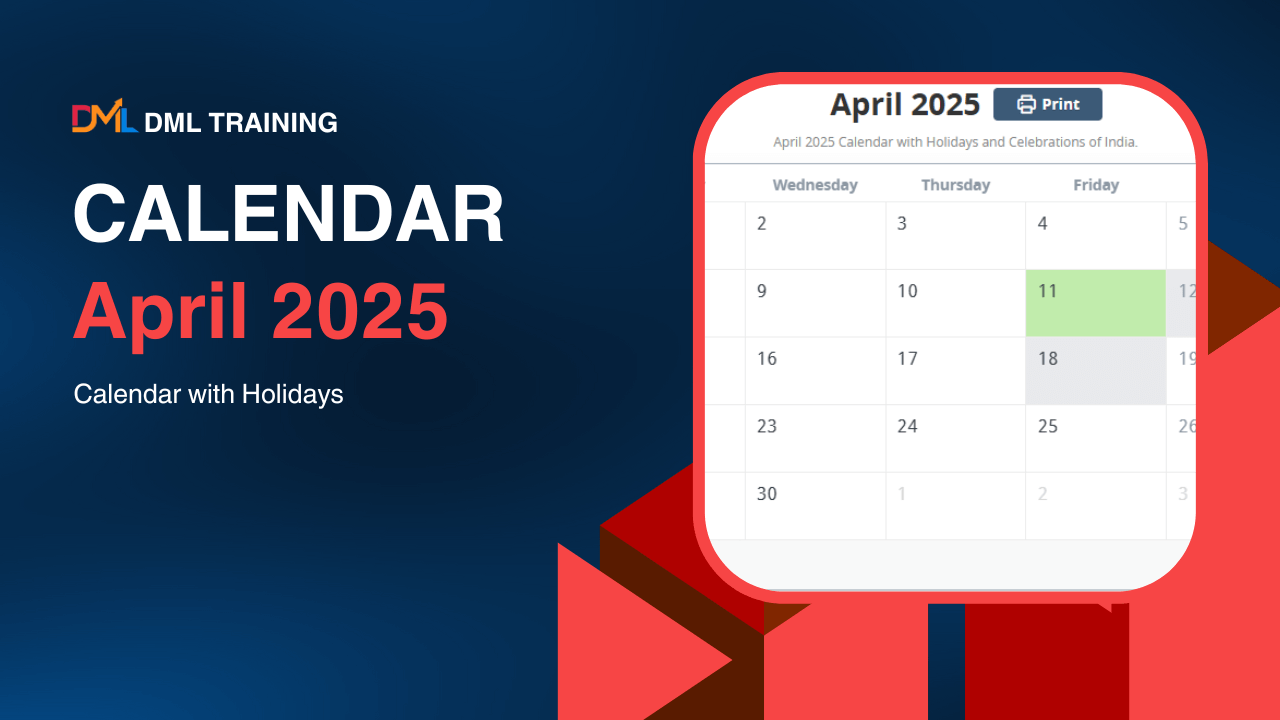 DML DML TRAINING

CALENDAR

April 2025

Calendar with Holidays

April 2025 Print

April 2025 Calendar with Holidays and Celebrations of India.

| Wednesday | Thursday | Friday | |
|---|---|---|---|
| 2 | 3 | 4 | 5 |
| 9 | 10 | 11 | 12 |
| 16 | 17 | 18 | 19 |
| 23 | 24 | 25 | 26 |
| 30 | 1 | 2 | 3 |